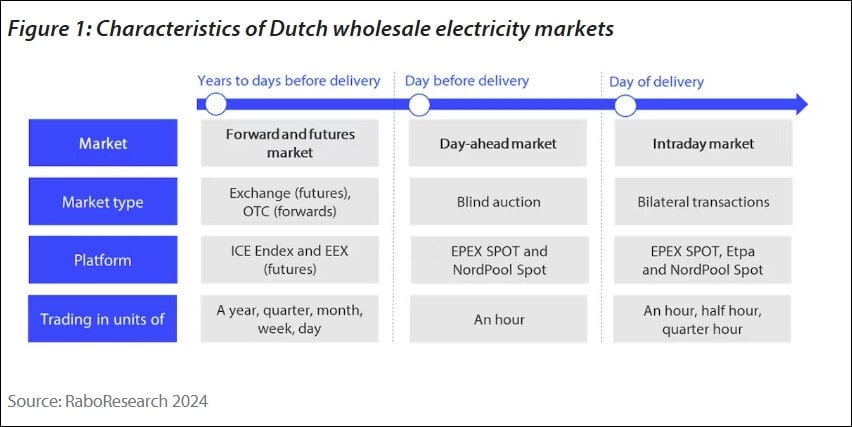 Figure 1: Characteristics of Dutch wholesale electricity markets

| | Years to days before delivery | Day before delivery | Day of delivery |
|---|---|---|---|
| Market | Forward and futures market | Day-ahead market | Intraday market |
| Market type | Exchange (futures), OTC (forwards) | Blind auction | Bilateral transactions |
| Platform | ICE Endex and EEX (futures) | EPEX SPOT and NordPool Spot | EPEX SPOT, Etpa and NordPool Spot |
| Trading in units of | A year, quarter, month, week, day | An hour | An hour, half hour, quarter hour |

Source: RaboResearch 2024